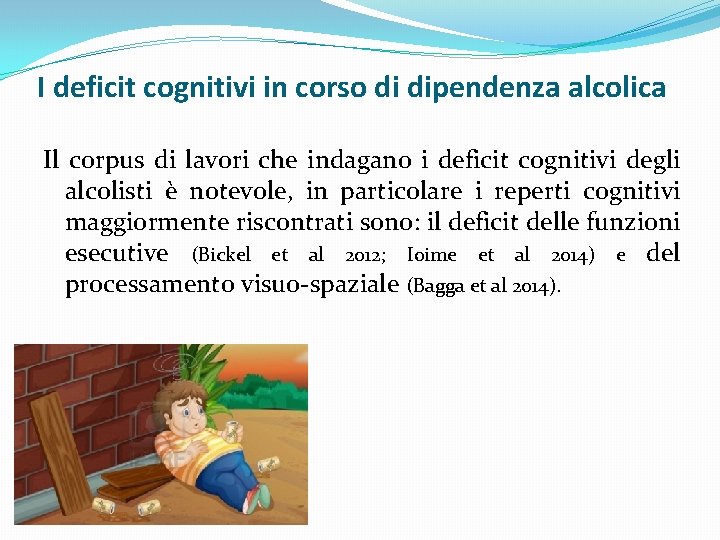 I deficit cognitivi in corso di dipendenza alcolica

Il corpus di lavori che indagano i deficit cognitivi degli alcolisti è notevole, in particolare i reperti cognitivi maggiormente riscontrati sono: il deficit delle funzioni esecutive (Bickel et al 2012; Ioime et al 2014) e del processamento visuo-spaziale (Bagga et al 2014).